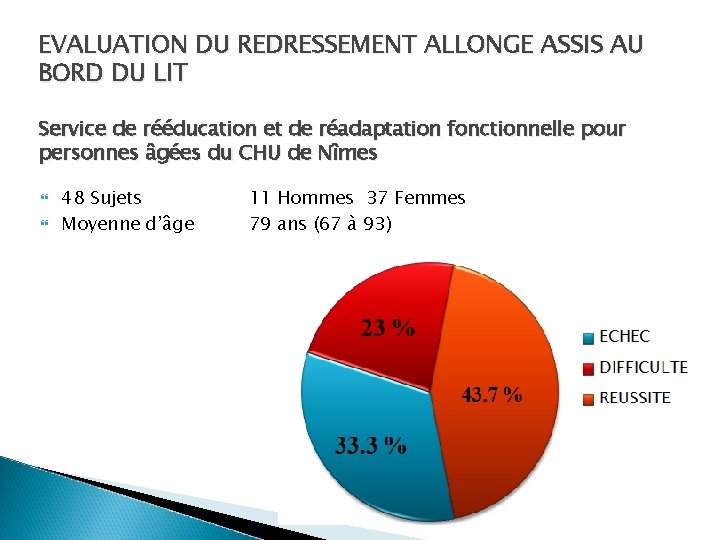 EVALUATION DU REDRESSEMENT ALLONGE ASSIS AU BORD DU LIT

Service de rééducation et de réadaptation fonctionnelle pour personnes âgées du CHU de Nîmes

48 Sujets 11 Hommes 37 Femmes
Moyenne d'âge 79 ans (67 à 93)

23 %
43.7 %
33.3 %

ECHEC
DIFFICULTE
REUSSITE